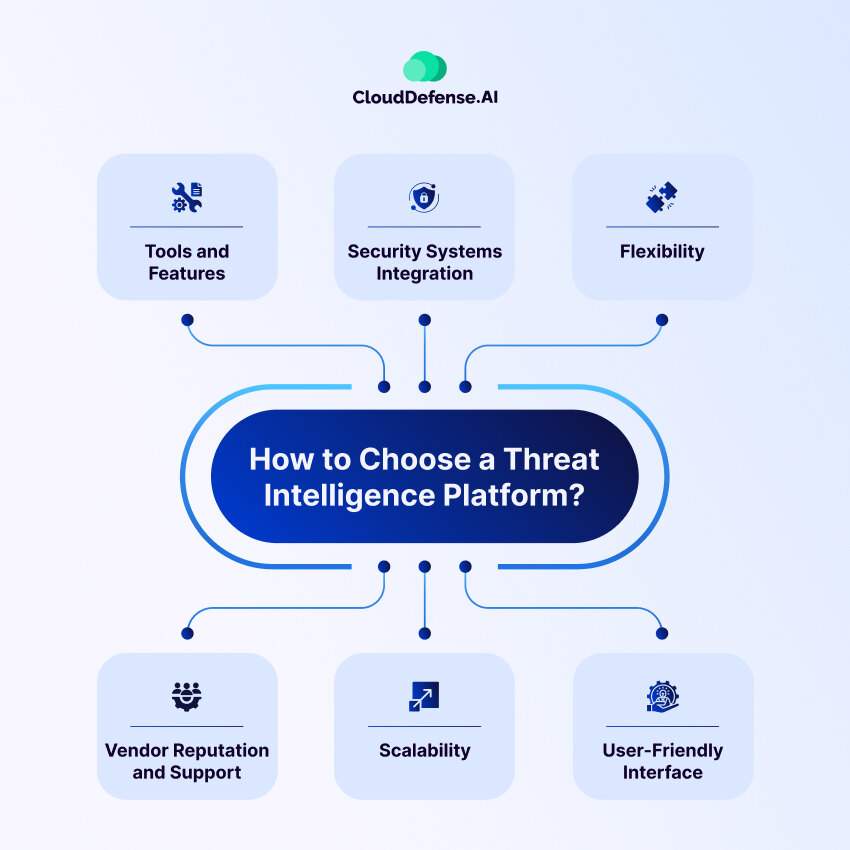 CloudDefense.AI

Tools and Features

Security Systems Integration

Flexibility

How to Choose a Threat Intelligence Platform?

Vendor Reputation and Support

Scalability

User-Friendly Interface